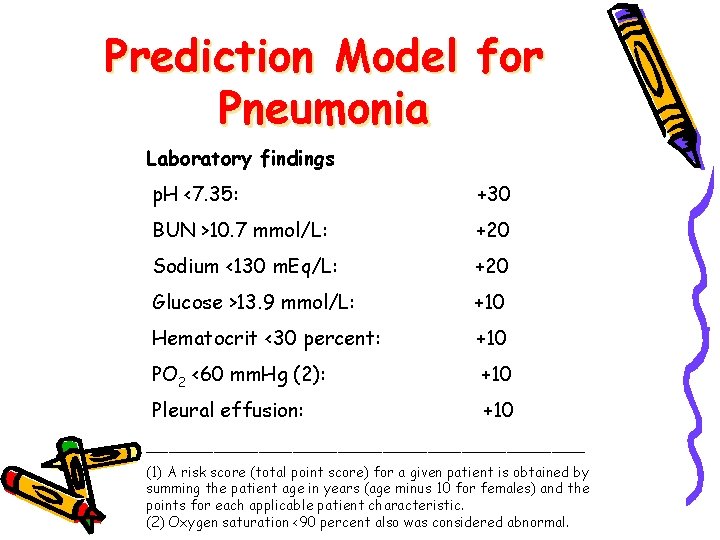 Prediction Model for Pneumonia

Laboratory findings

pH <7.35: +30

BUN >10.7 mmol/L: +20

Sodium <130 mEq/L: +20

Glucose >13.9 mmol/L: +10

Hematocrit <30 percent: +10

$PO_2$ <60 mmHg (2): +10

Pleural effusion: +10

(1) A risk score (total point score) for a given patient is obtained by summing the patient age in years (age minus 10 for females) and the points for each applicable patient characteristic.
(2) Oxygen saturation <90 percent also was considered abnormal.